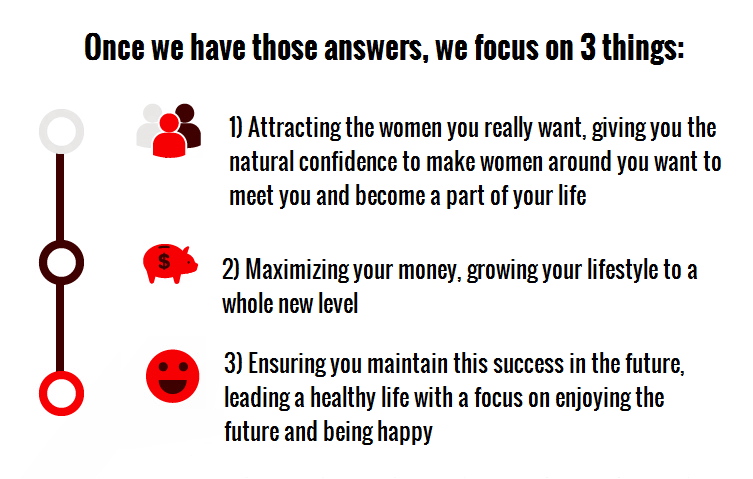 Once we have those answers, we focus on 3 things:

1) Attracting the women you really want, giving you the natural confidence to make women around you want to meet you and become a part of your life

$

2) Maximizing your money, growing your lifestyle to a whole new level

3) Ensuring you maintain this success in the future, leading a healthy life with a focus on enjoying the future and being happy